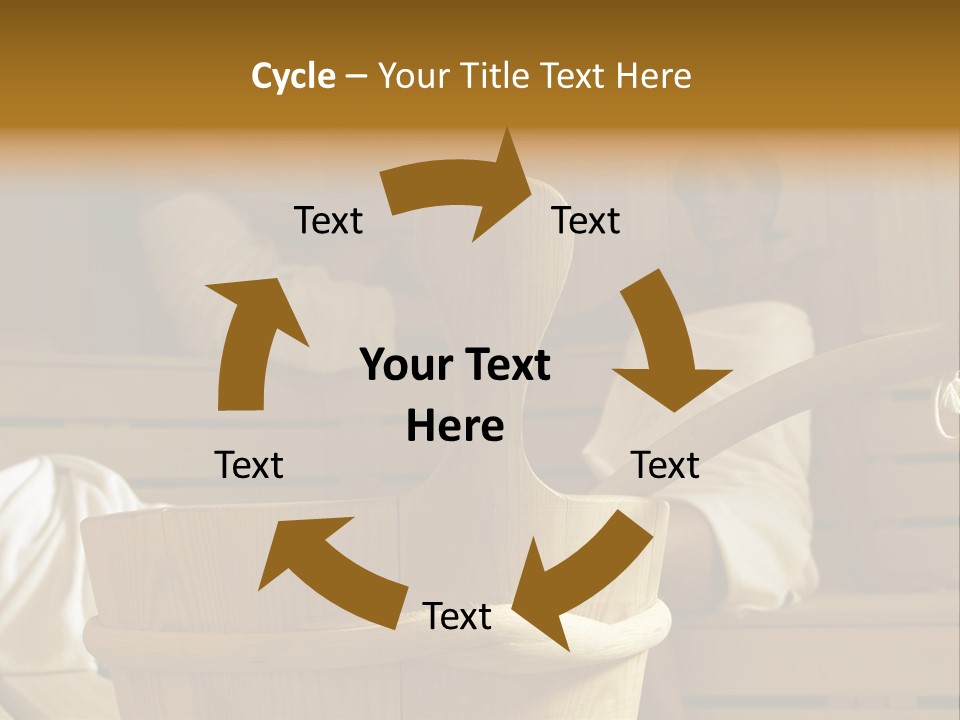 Cycle – Your Title Text Here

Text

Text

Your Text Here

Text

Text

Text